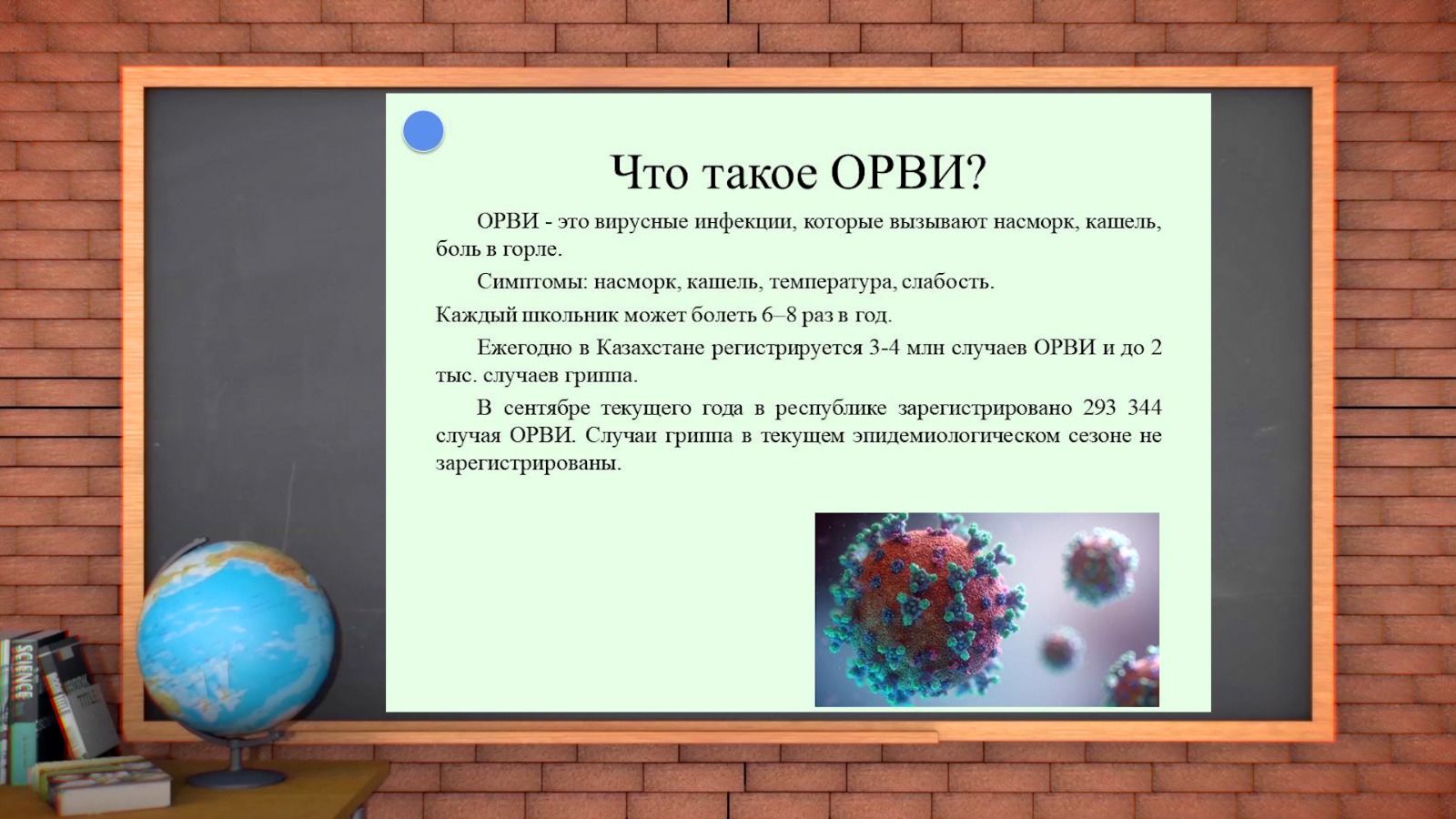 Что такое ОРВИ?

ОРВИ - это вирусные инфекции, которые вызывают насморк, кашель, боль в горле.

Симптомы: насморк, кашель, температура, слабость.

Каждый школьник может болеть 6–8 раз в год.

Ежегодно в Казахстане регистрируется 3-4 млн случаев ОРВИ и до 2 тыс. случаев гриппа.

В сентябре текущего года в республике зарегистрировано 293 344 случая ОРВИ. Случаи гриппа в текущем эпидемиологическом сезоне не зарегистрированы.

SCIENCE